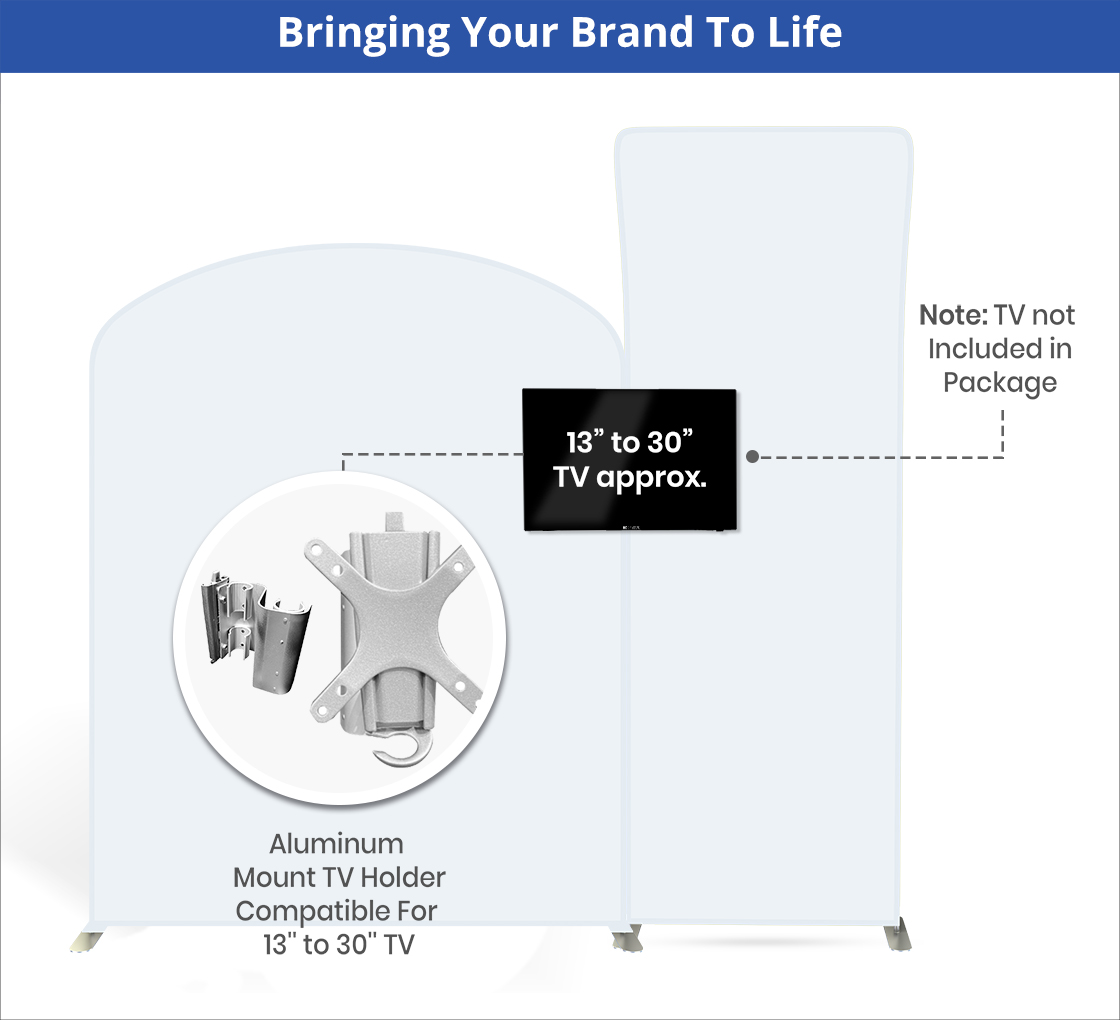 Bringing Your Brand To Life

Note: TV not Included in Package

13” to 30” TV approx.

Aluminum Mount TV Holder Compatible For 13" to 30" TV